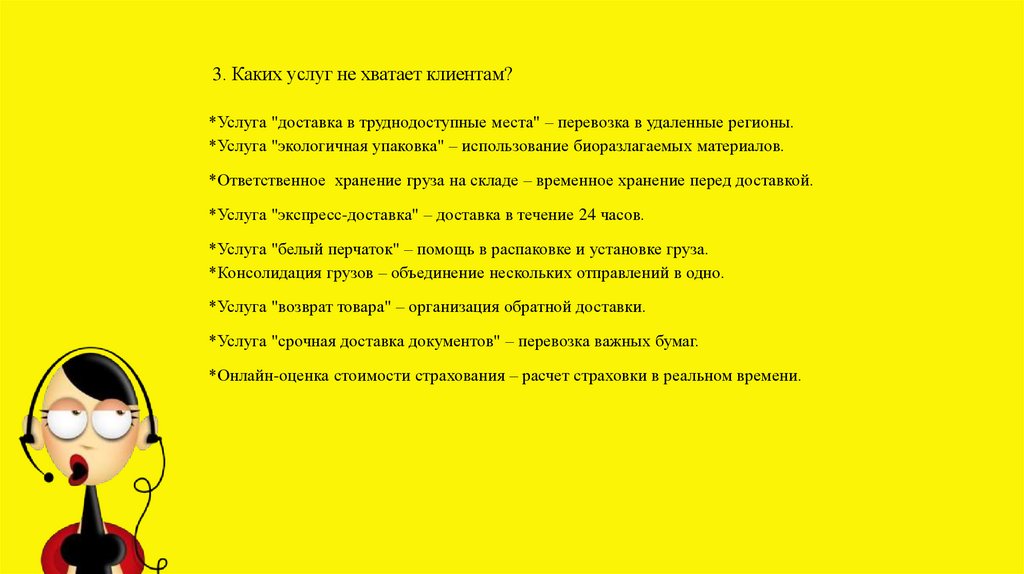 3. Каких услуг не хватает клиентам?

*Услуга "доставка в труднодоступные места" – перевозка в удаленные регионы.
*Услуга "экологичная упаковка" – использование биоразлагаемых материалов.

*Ответственное хранение груза на складе – временное хранение перед доставкой.

*Услуга "экспресс-доставка" – доставка в течение 24 часов.

*Услуга "белый перчаток" – помощь в распаковке и установке груза.
*Консолидация грузов – объединение нескольких отправлений в одно.

*Услуга "возврат товара" – организация обратной доставки.

*Услуга "срочная доставка документов" – перевозка важных бумаг.

*Онлайн-оценка стоимости страхования – расчет страховки в реальном времени.